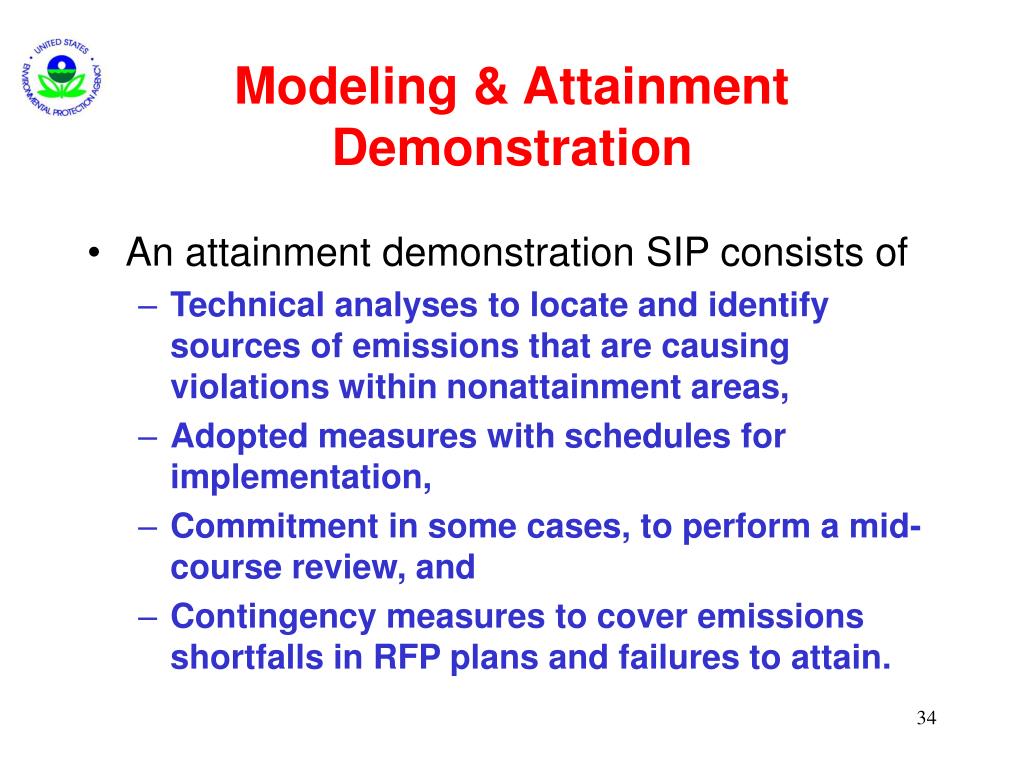 UNITED STATES ENVIRONMENTAL PROTECTION AGENCY

Modeling & Attainment Demonstration

• An attainment demonstration SIP consists of
– Technical analyses to locate and identify sources of emissions that are causing violations within nonattainment areas,
– Adopted measures with schedules for implementation,
– Commitment in some cases, to perform a mid-course review, and
– Contingency measures to cover emissions shortfalls in RFP plans and failures to attain.

34